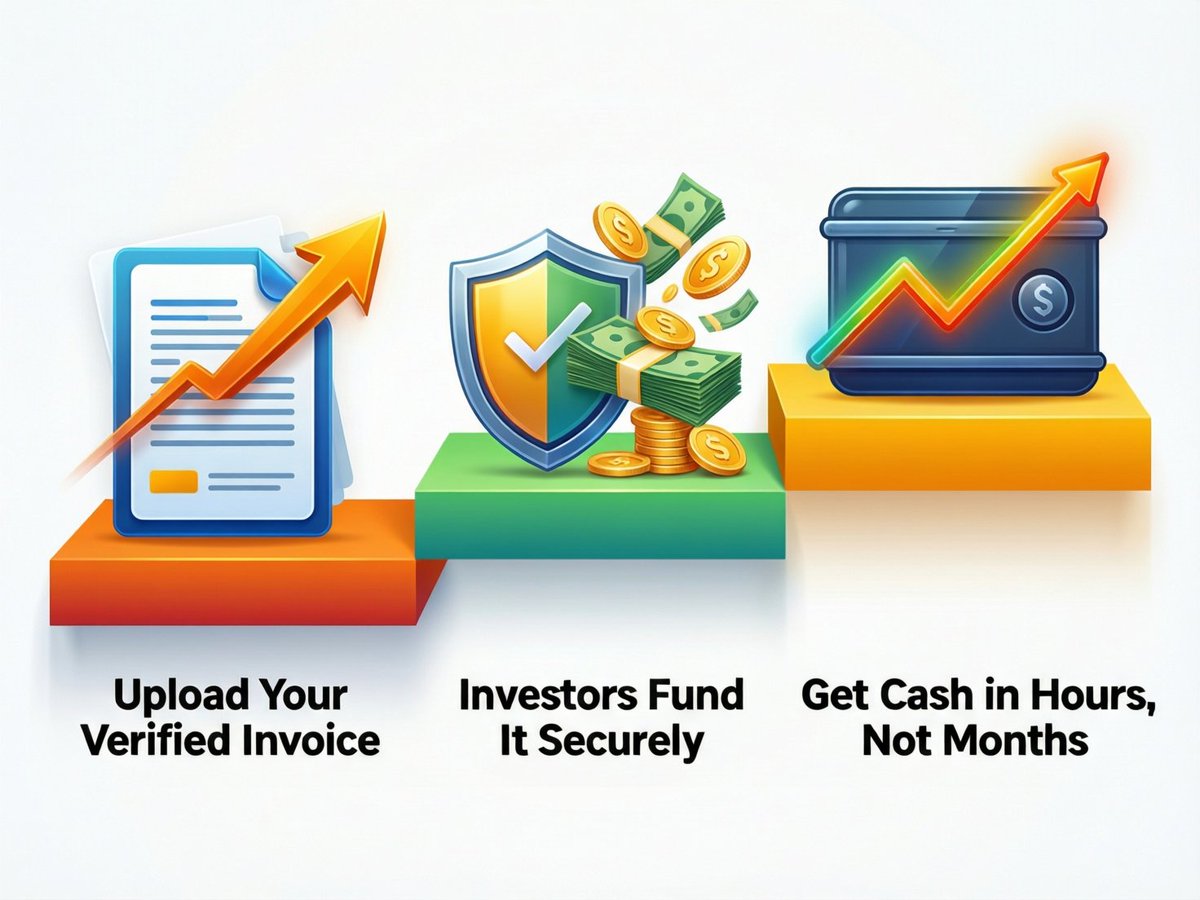 Upload Your Verified Invoice

Investors Fund It Securely

Get Cash in Hours, Not Months